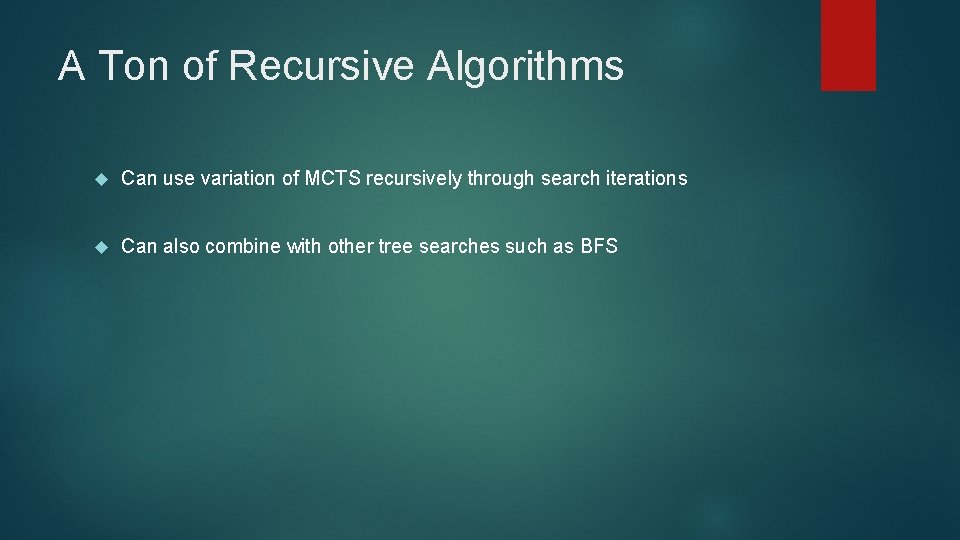 A Ton of Recursive Algorithms

Can use variation of MCTS recursively through search iterations

Can also combine with other tree searches such as BFS